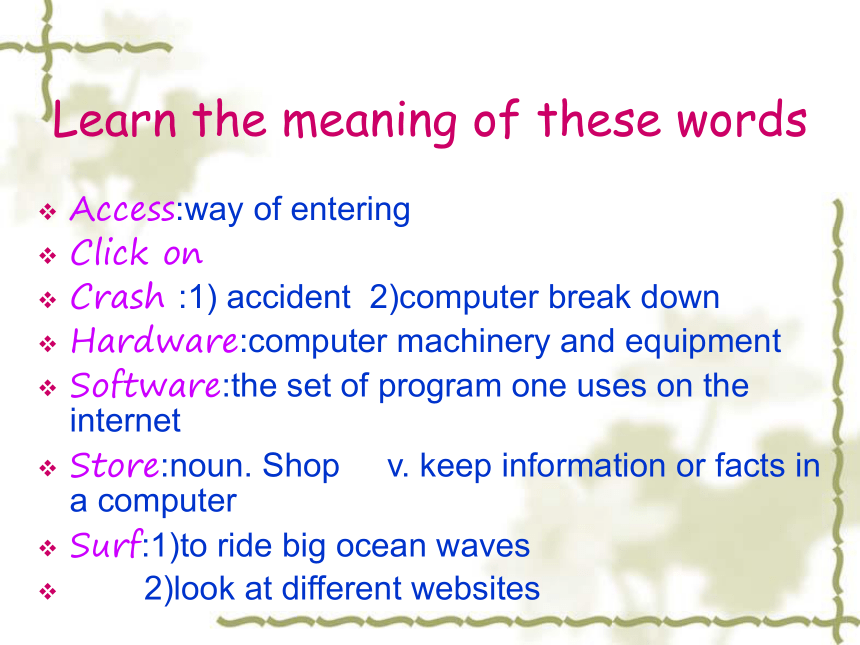 Learn the meaning of these words

❖ Access:way of entering
❖ Click on
❖ Crash :1) accident 2)computer break down
❖ Hardware:computer machinery and equipment
❖ Software:the set of program one uses on the internet
❖ Store:noun. Shop v. keep information or facts in a computer
❖ Surf:1)to ride big ocean waves
❖ 2)look at different websites